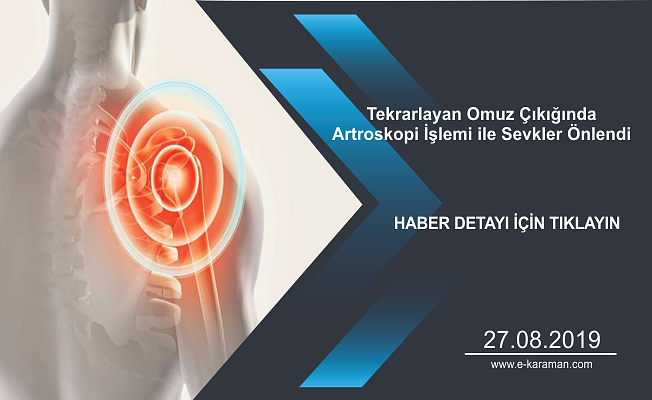 Tekrarlayan Omuz Çıkığında Artroskopi İşlemi ile Sevkler Önlendi

HABER DETAYI İÇİN TIKLAYIN

27.08.2019

www.e-karaman.com